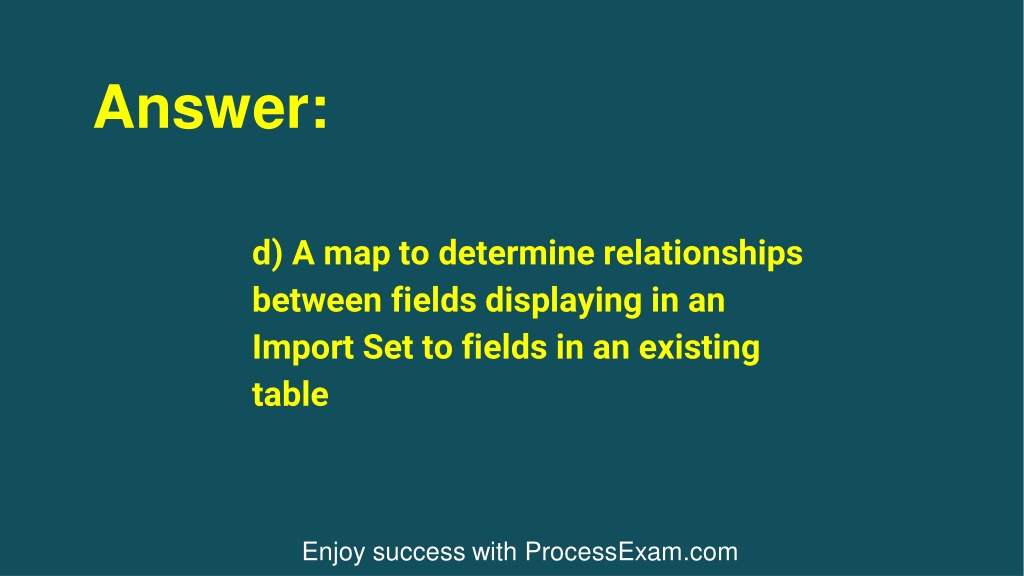 Answer:

d) A map to determine relationships between fields displaying in an Import Set to fields in an existing table

Enjoy success with ProcessExam.com